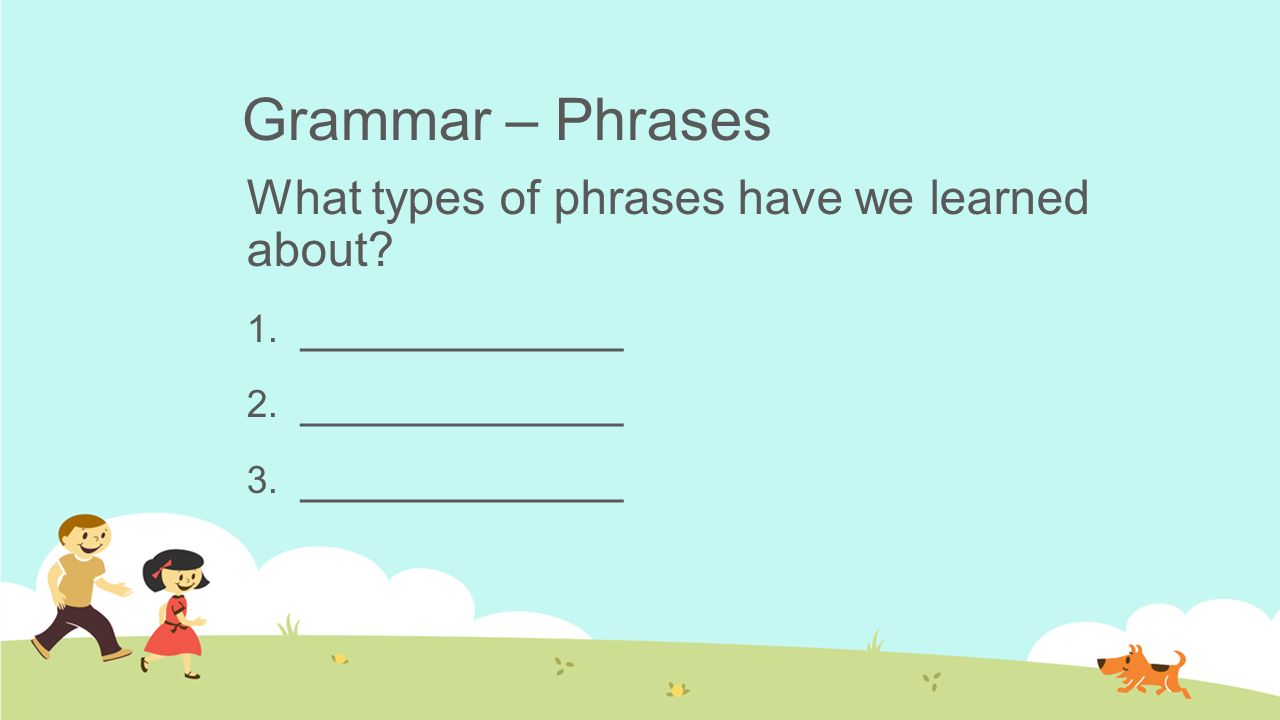 Grammar – Phrases

What types of phrases have we learned about?

1. _______________

2. _______________

3. _______________